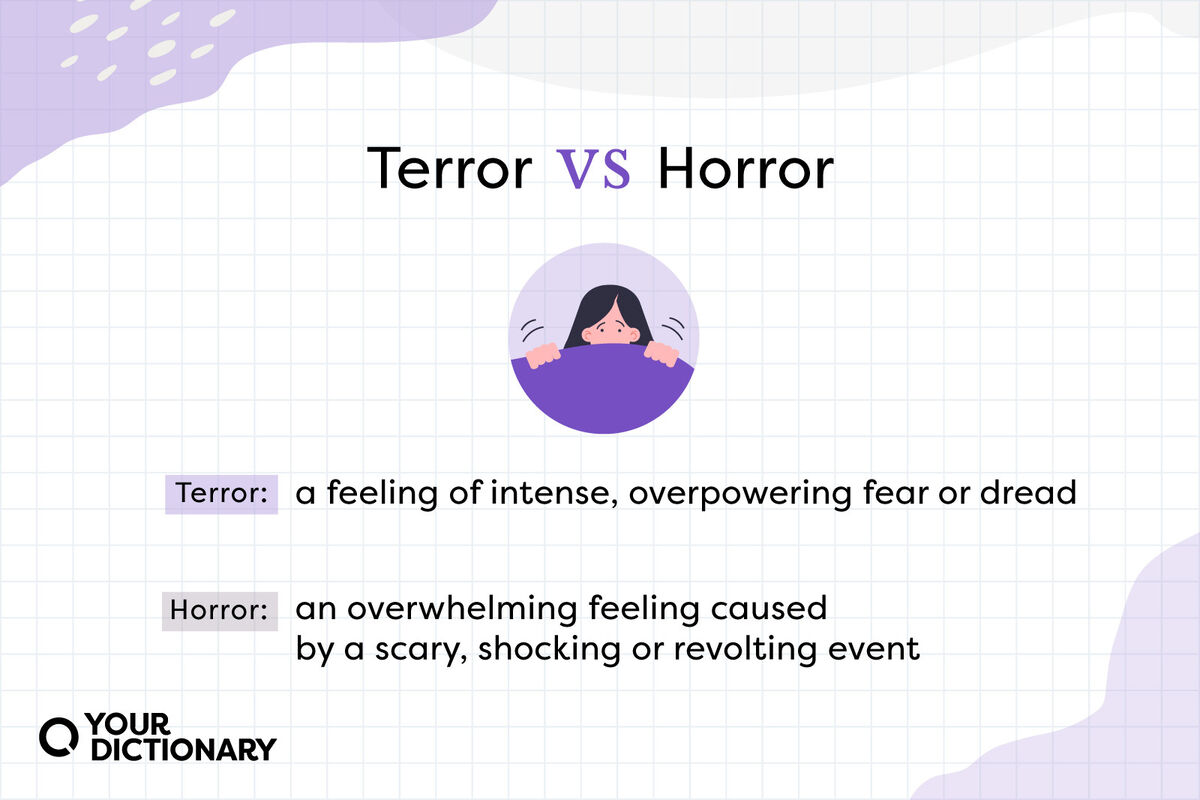 Terror VS Horror

Terror: a feeling of intense, overpowering fear or dread

Horror: an overwhelming feeling caused by a scary, shocking or revolting event

YOUR DICTIONARY